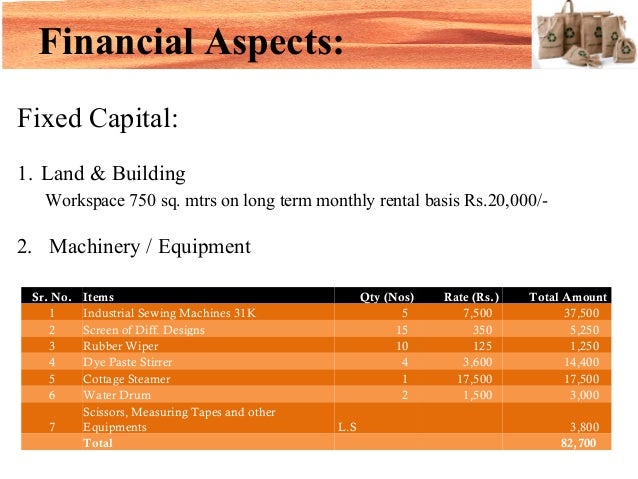 Financial Aspects:

Fixed Capital:

1. Land & Building

Workspace 750 sq. mtrs on long term monthly rental basis Rs.20,000/-

2. Machinery / Equipment

| Sr. No. | Items | Qty (Nos) | Rate (Rs.) | Total Amount |
|---|---|---|---|---|
| 1 | Industrial Sewing Machines 31K | 5 | 7,500 | 37,500 |
| 2 | Screen of Diff. Designs | 15 | 350 | 5,250 |
| 3 | Rubber Wiper | 10 | 125 | 1,250 |
| 4 | Dye Paste Stirrer | 4 | 3,600 | 14,400 |
| 5 | Cottage Steamer | 1 | 17,500 | 17,500 |
| 6 | Water Drum | 2 | 1,500 | 3,000 |
| 7 | Scissors, Measuring Tapes and other Equipments | L.S | | 3,800 |
| | Total | | | 82,700 |